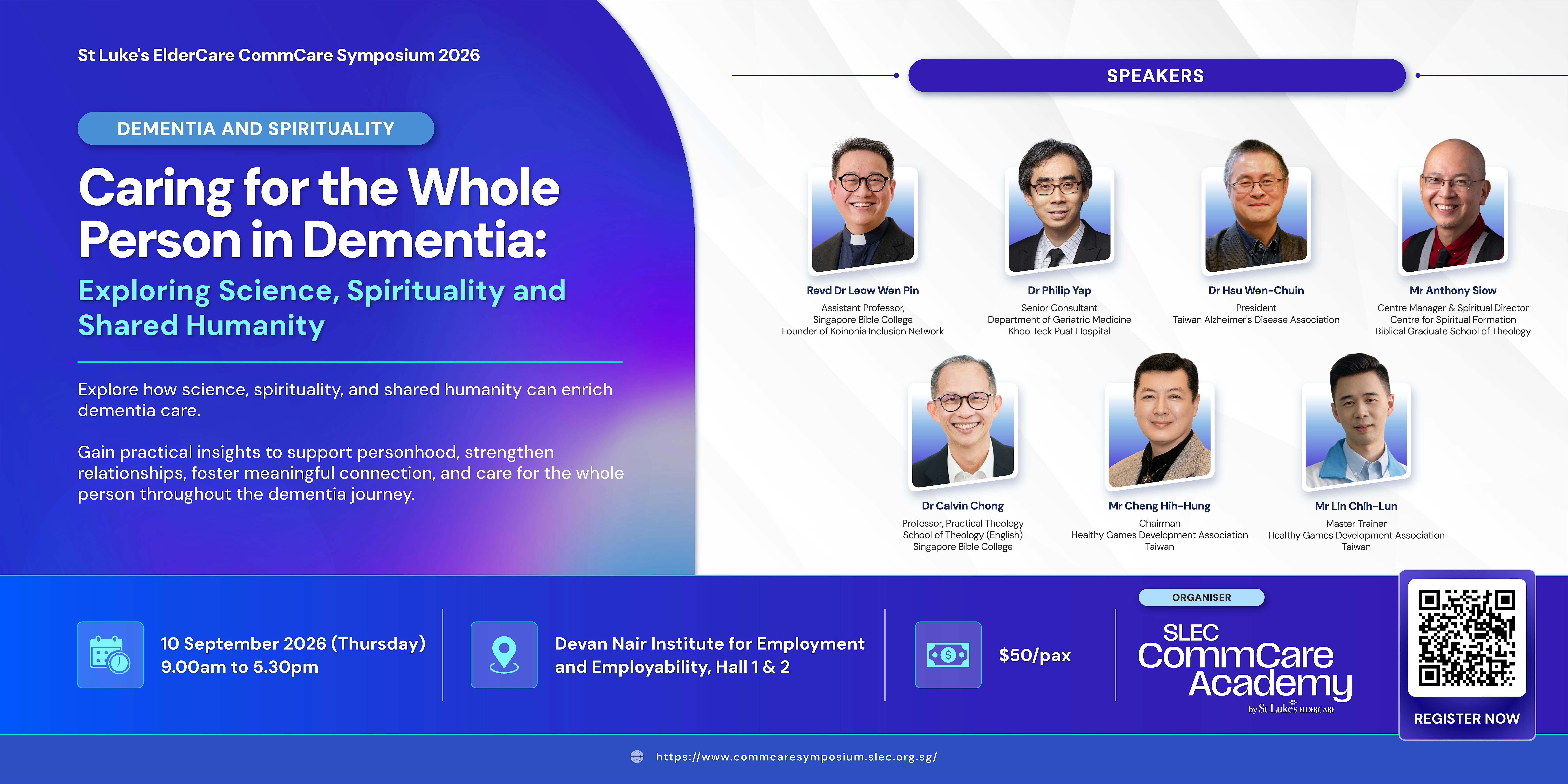 St Luke's ElderCare CommCare Symposium 2026

DEMENTIA AND SPIRITUALITY

Caring for the Whole Person in Dementia:

Exploring Science, Spirituality and Shared Humanity

Explore how science, spirituality, and shared humanity can enrich dementia care.

Gain practical insights to support personhood, strengthen relationships, foster meaningful connection, and care for the whole person throughout the dementia journey.

SPEAKERS

Revd Dr Leow Wen Pin
Assistant Professor, Singapore Bible College
Founder of Koinonia Inclusion Network

Dr Philip Yap
Senior Consultant
Department of Geriatric Medicine
Khoo Teck Puat Hospital

Dr Hsu Wen-Chuin
President
Taiwan Alzheimer's Disease Association

Mr Anthony Siow
Centre Manager & Spiritual Director
Centre for Spiritual Formation
Biblical Graduate School of Theology

Dr Calvin Chong
Professor, Practical Theology
School of Theology (English)
Singapore Bible College

Mr Cheng Hih-Hung
Chairman
Healthy Games Development Association
Taiwan

Mr Lin Chih-Lun
Master Trainer
Healthy Games Development Association
Taiwan

10 September 2026 (Thursday)
9.00am to 5.30pm

Devan Nair Institute for Employment and Employability, Hall 1 & 2

$50/pax

ORGANISER

SLEC CommCare Academy
by St Luke's ELDERCARE

REGISTER NOW

https://www.commcaresymposium.slec.org.sg/